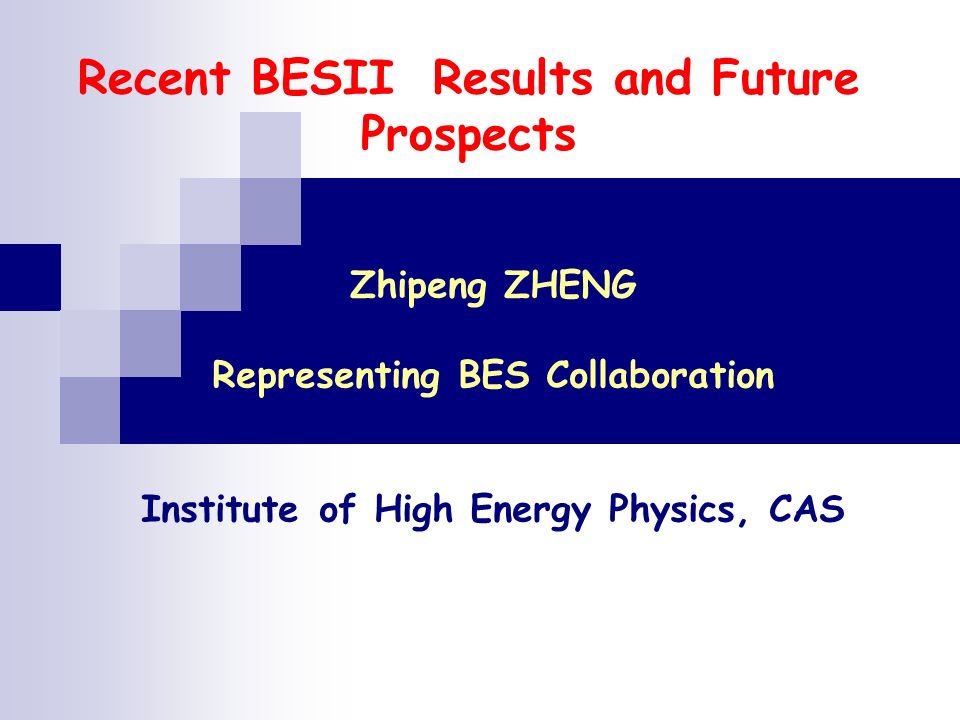 Recent BESII  Results and Future Prospects

Zhipeng ZHENG

Representing BES Collaboration

Institute of High Energy Physics, CAS